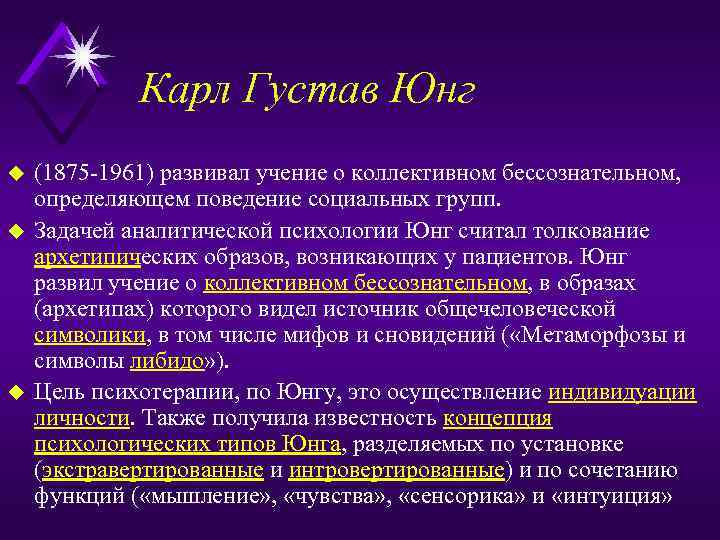 Карл Густав Юнг

(1875-1961) развивал учение о коллективном бессознательном, определяющем поведение социальных групп.

Задачей аналитической психологии Юнг считал толкование архетипических образов, возникающих у пациентов. Юнг развил учение о коллективном бессознательном, в образах (архетипах) которого видел источник общечеловеческой символики, в том числе мифов и сновидений («Метаморфозы и символы либидо»).

Цель психотерапии, по Юнгу, это осуществление индивидуации личности. Также получила известность концепция психологических типов Юнга, разделяемых по установке (экстравертированные и интровертированные) и по сочетанию функций («мышление», «чувства», «сенсорика» и «интуиция»